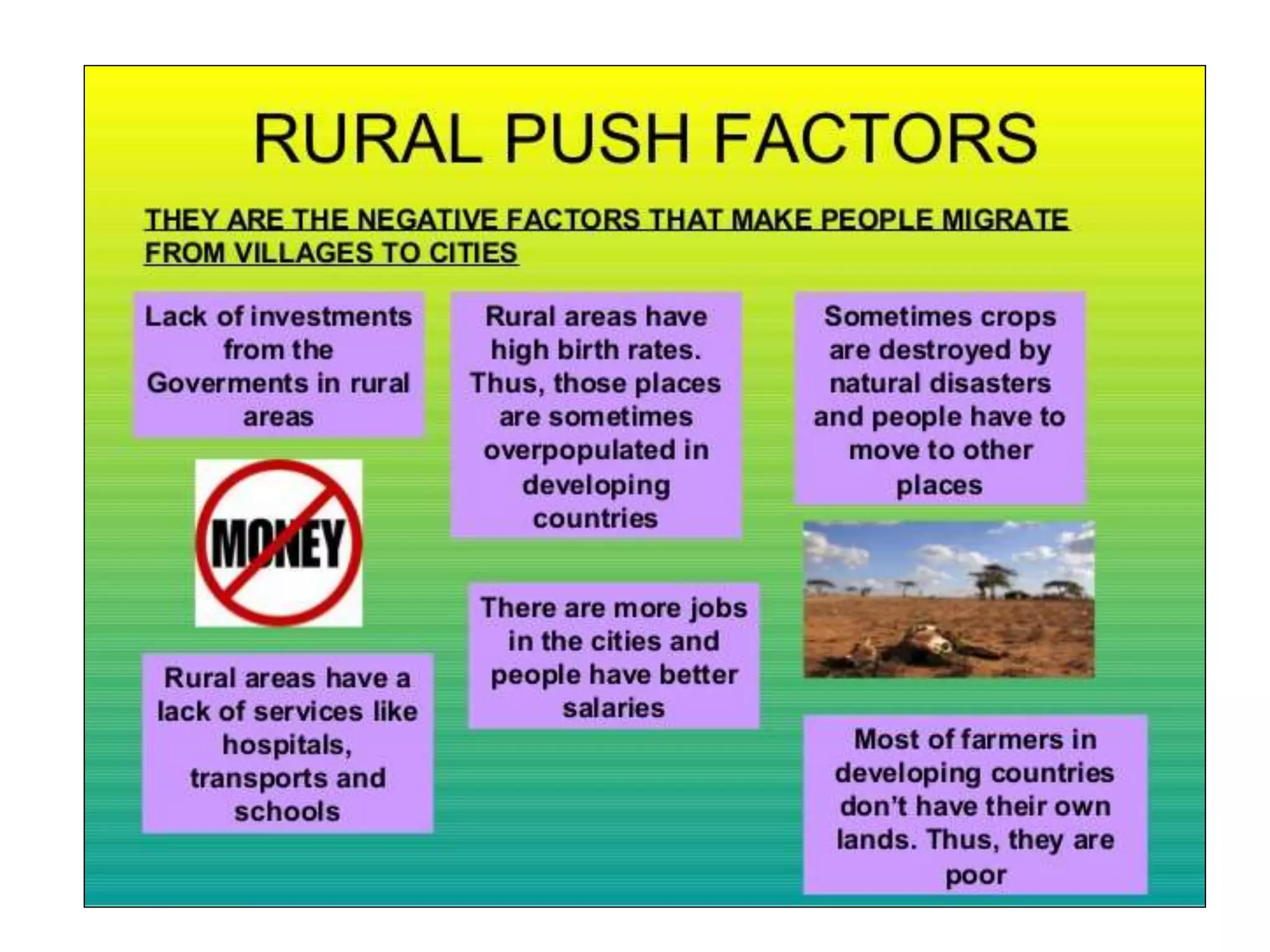 RURAL PUSH FACTORS

THEY ARE THE NEGATIVE FACTORS THAT MAKE PEOPLE MIGRATE FROM VILLAGES TO CITIES

Lack of investments from the Goverments in rural areas

MONEY

Rural areas have a lack of services like hospitals, transports and schools

Rural areas have high birth rates. Thus, those places are sometimes overpopulated in developing countries

There are more jobs in the cities and people have better salaries

Sometimes crops are destroyed by natural disasters and people have to move to other places

Most of farmers in developing countries don't have their own lands. Thus, they are poor